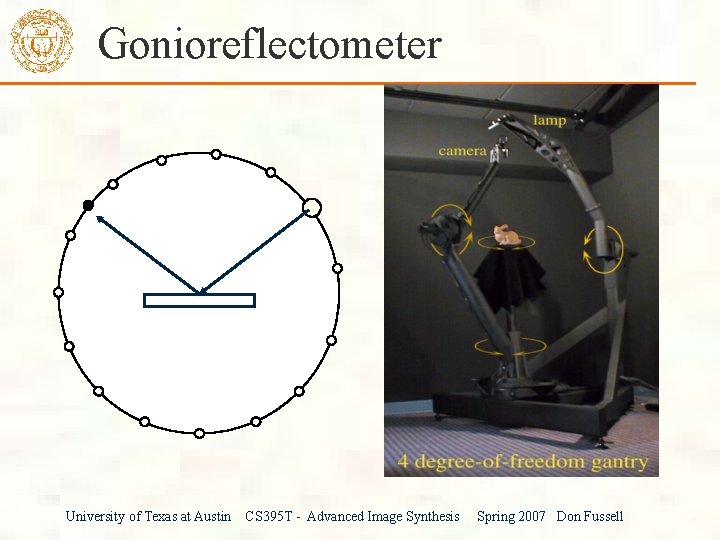 Gonioreflectometer

lamp

camera

4 degree-of-freedom gantry

University of Texas at Austin CS395T - Advanced Image Synthesis Spring 2007 Don Fussell